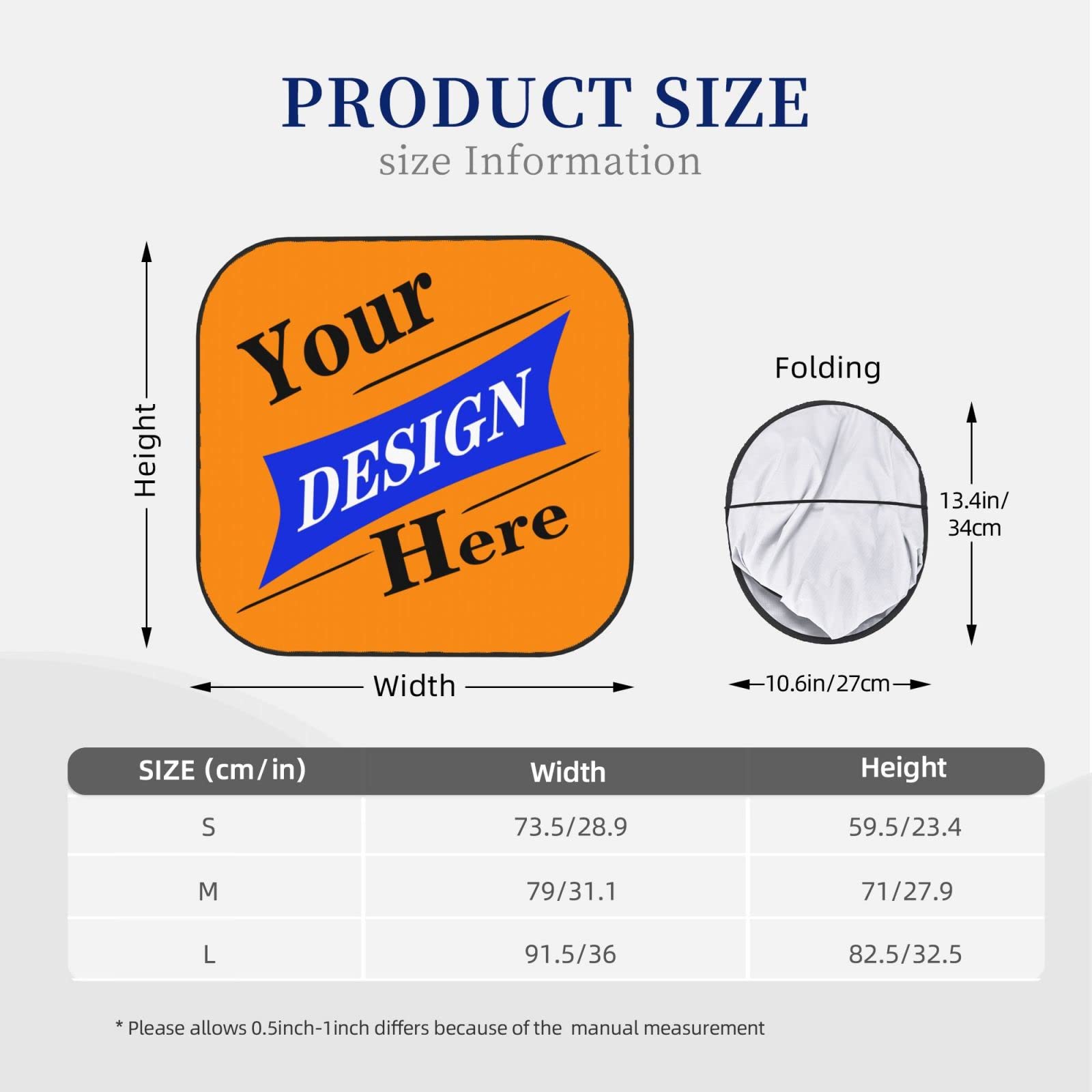 PRODUCT SIZE
size Information

Height

Your DESIGN Here

Width

Folding

13.4in/ 34cm

10.6in/27cm

| SIZE (cm/in) | Width | Height |
|---|---|---|
| S | 73.5/28.9 | 59.5/23.4 |
| M | 79/31.1 | 71/27.9 |
| L | 91.5/36 | 82.5/32.5 |

* Please allows 0.5inch-1inch differs because of the manual measurement